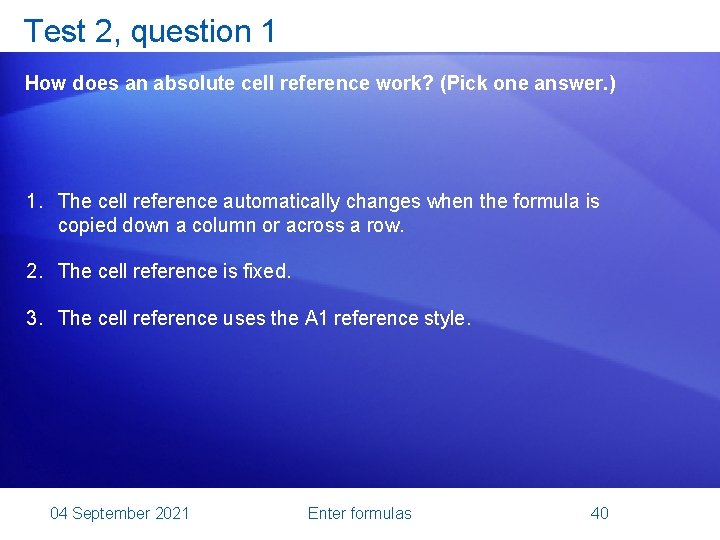 Test 2, question 1

How does an absolute cell reference work? (Pick one answer.)

1. The cell reference automatically changes when the formula is copied down a column or across a row.

2. The cell reference is fixed.

3. The cell reference uses the A1 reference style.

04 September 2021

Enter formulas

40